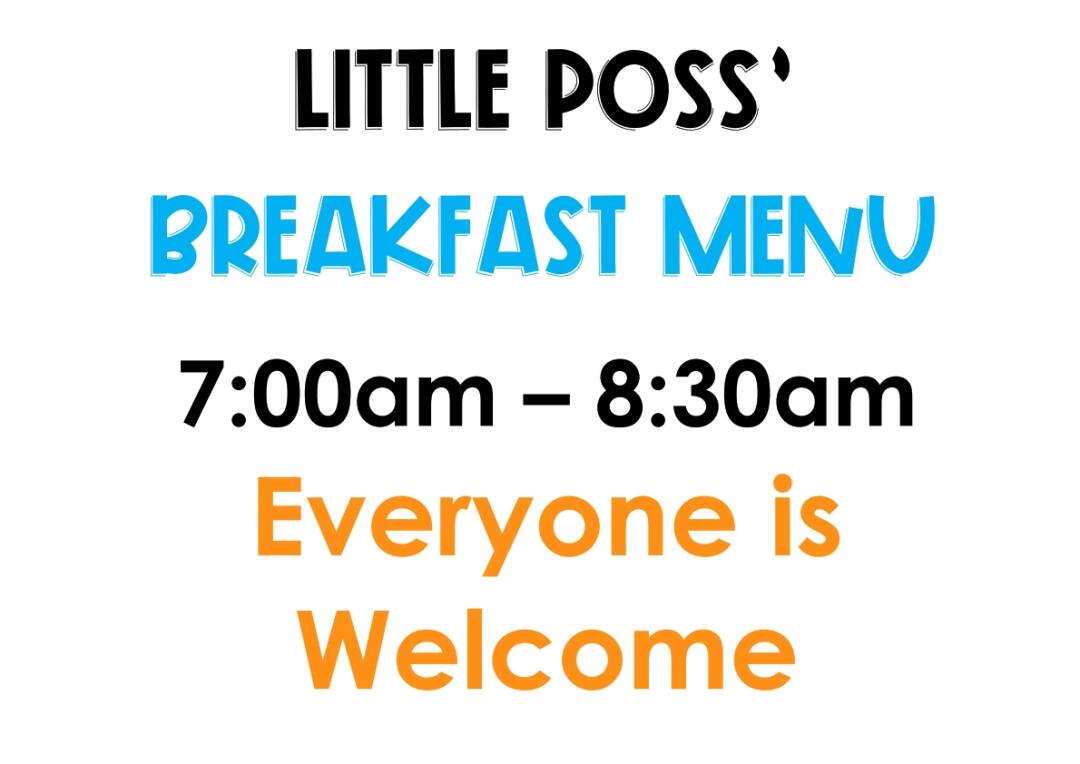 LITTLE POSS'

BREAKFAST MENU

7:00am – 8:30am

Everyone is Welcome